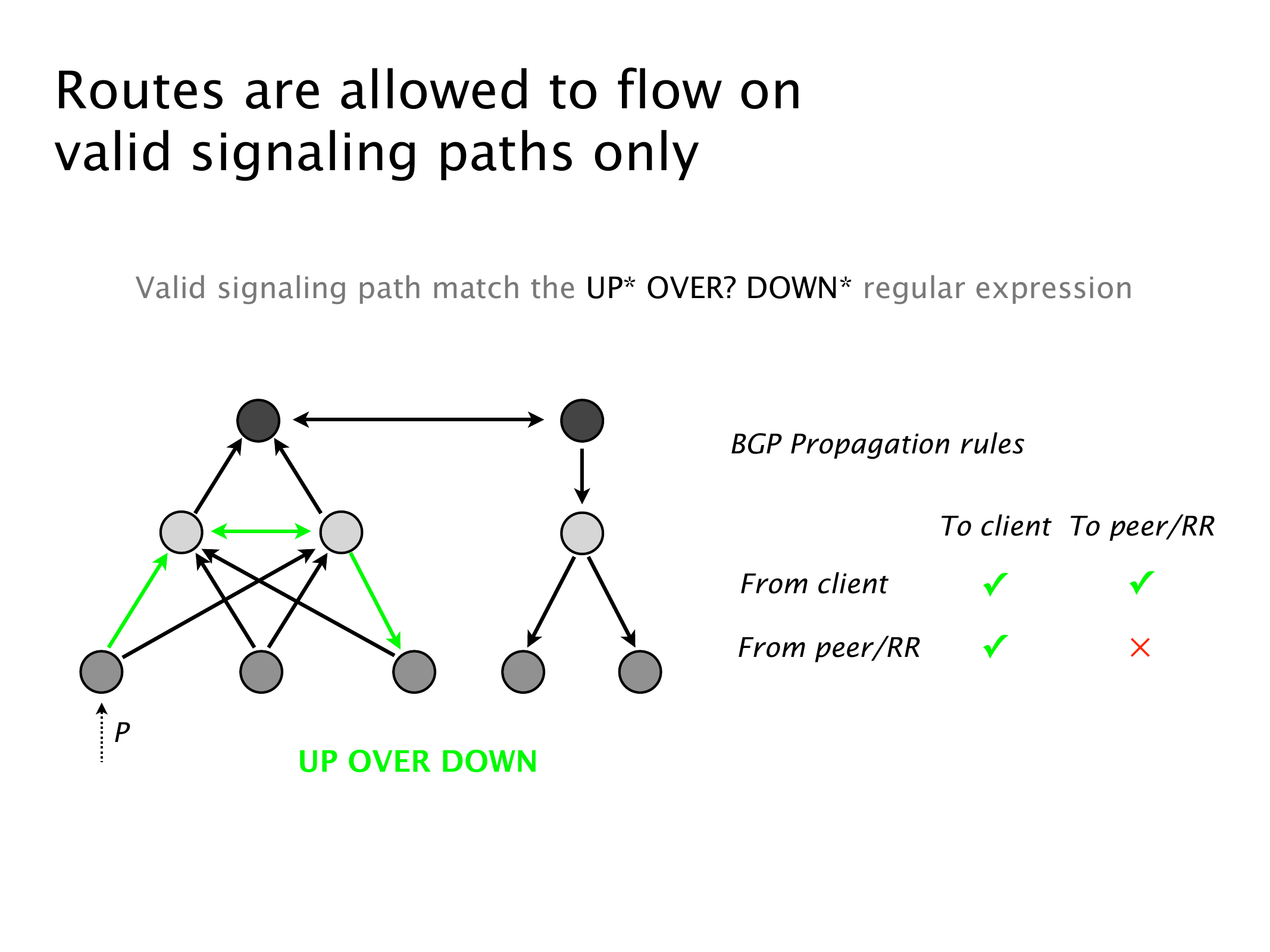 Routes are allowed to flow on valid signaling paths only

Valid signaling path match the UP* OVER? DOWN* regular expression

P

UP OVER DOWN

BGP Propagation rules

|  | To client | To peer/RR |
|---|---|---|
| From client | ✓ | ✓ |
| From peer/RR | ✓ | × |